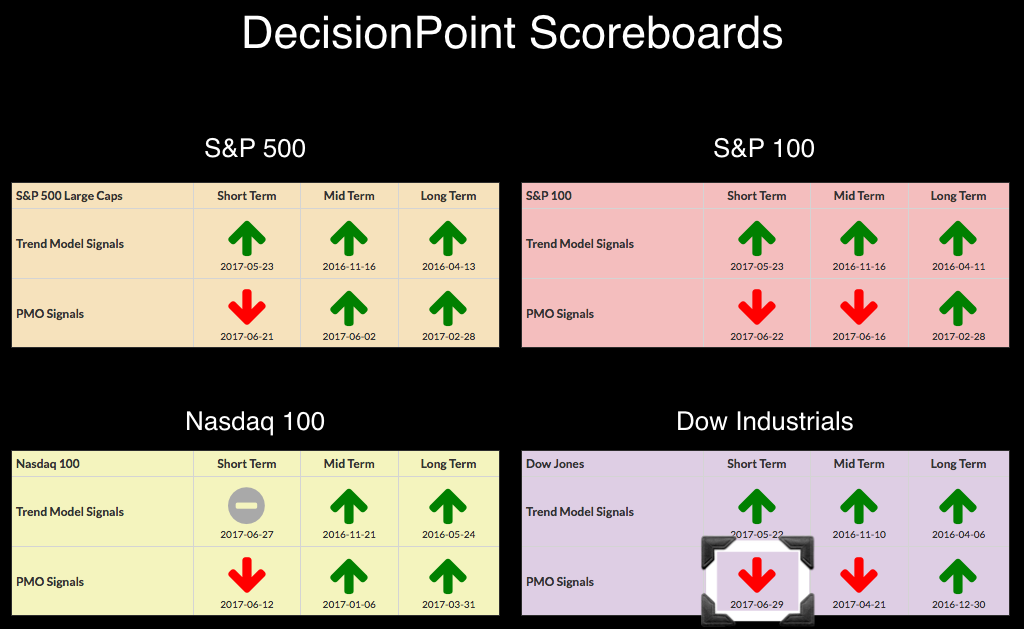 DecisionPoint Scoreboards

S&P 500

| S&P 500 Large Caps | Short Term | Mid Term | Long Term |
|---|---|---|---|
| Trend Model Signals | 2017-05-23 | 2016-11-16 | 2016-04-13 |
| PMO Signals | 2017-06-21 | 2017-06-02 | 2017-02-28 |

S&P 100

| S&P 100 | Short Term | Mid Term | Long Term |
|---|---|---|---|
| Trend Model Signals | 2017-05-23 | 2016-11-16 | 2016-04-11 |
| PMO Signals | 2017-06-22 | 2017-06-16 | 2017-02-28 |

Nasdaq 100

| Nasdaq 100 | Short Term | Mid Term | Long Term |
|---|---|---|---|
| Trend Model Signals | 2017-06-27 | 2016-11-21 | 2016-05-24 |
| PMO Signals | 2017-06-12 | 2017-01-06 | 2017-03-31 |

Dow Industrials

| Dow Jones | Short Term | Mid Term | Long Term |
|---|---|---|---|
| Trend Model Signals | 2017-05-22 | 2016-11-10 | 2016-04-06 |
| PMO Signals | 2017-06-29 | 2017-04-21 | 2016-12-30 |